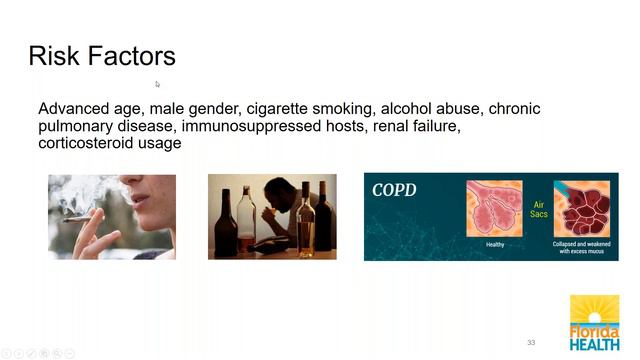 Risk Factors

Advanced age, male gender, cigarette smoking, alcohol abuse, chronic pulmonary disease, immunosuppressed hosts, renal failure, corticosteroid usage

COPD

Air Sacs

Healthy

Collapsed and weakened with excess mucus

33

Florida HEALTH